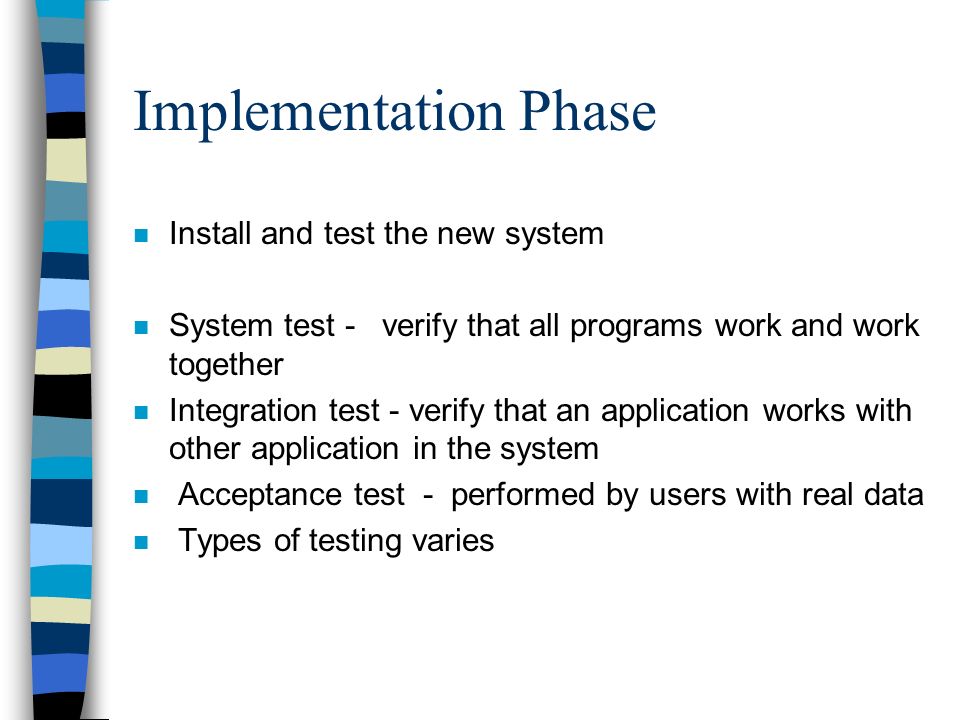 Implementation Phase

- Install and test the new system

- System test - verify that all programs work and work together
- Integration test - verify that an application works with other application in the system
- Acceptance test - performed by users with real data
- Types of testing varies